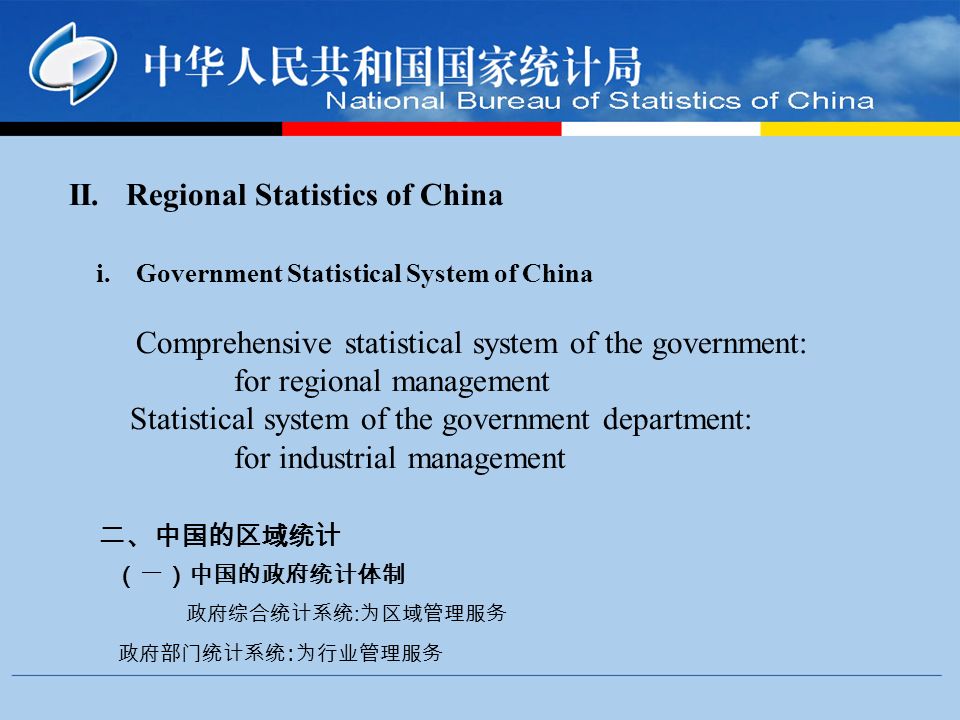 中华人民共和国国家统计局
National Bureau of Statistics of China

II. Regional Statistics of China

i. Government Statistical System of China

Comprehensive statistical system of the government:
for regional management
Statistical system of the government department:
for industrial management

二、中国的区域统计
（一）中国的政府统计体制
政府综合统计系统:为区域管理服务
政府部门统计系统:为行业管理服务